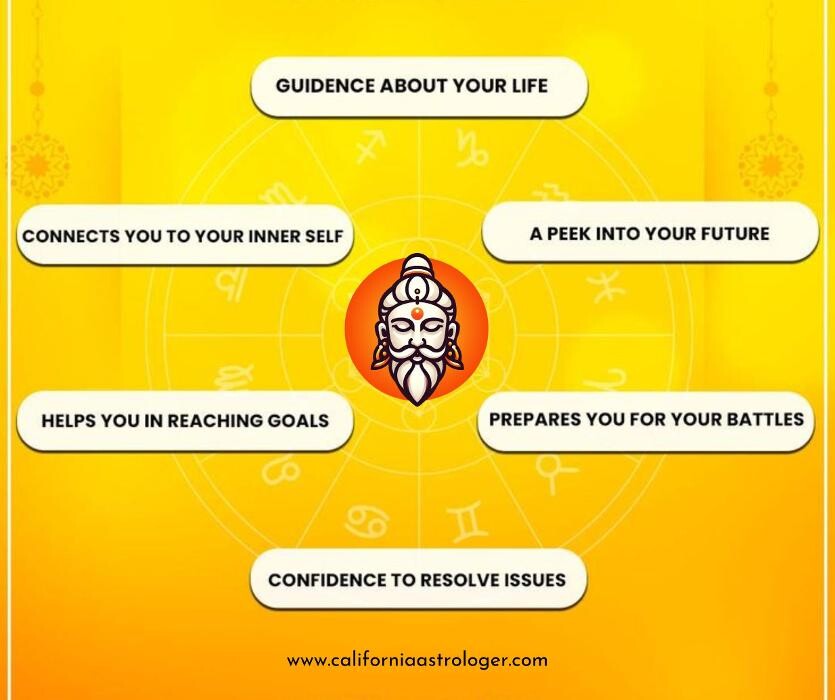 GUIDENCE ABOUT YOUR LIFE

CONNECTS YOU TO YOUR INNER SELF

A PEEK INTO YOUR FUTURE

HELPS YOU IN REACHING GOALS

PREPARES YOU FOR YOUR BATTLES

CONFIDENCE TO RESOLVE ISSUES

www.californiaastrologer.com